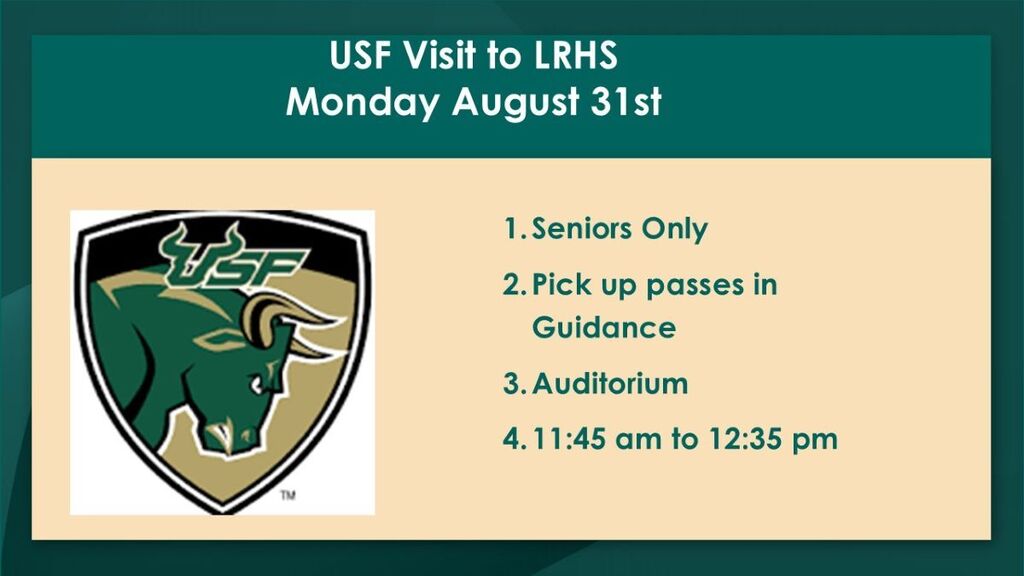 USF Visit to LRHS
Monday August 31st

USF

TM

1. Seniors Only
2. Pick up passes in Guidance
3. Auditorium
4. 11:45 am to 12:35 pm